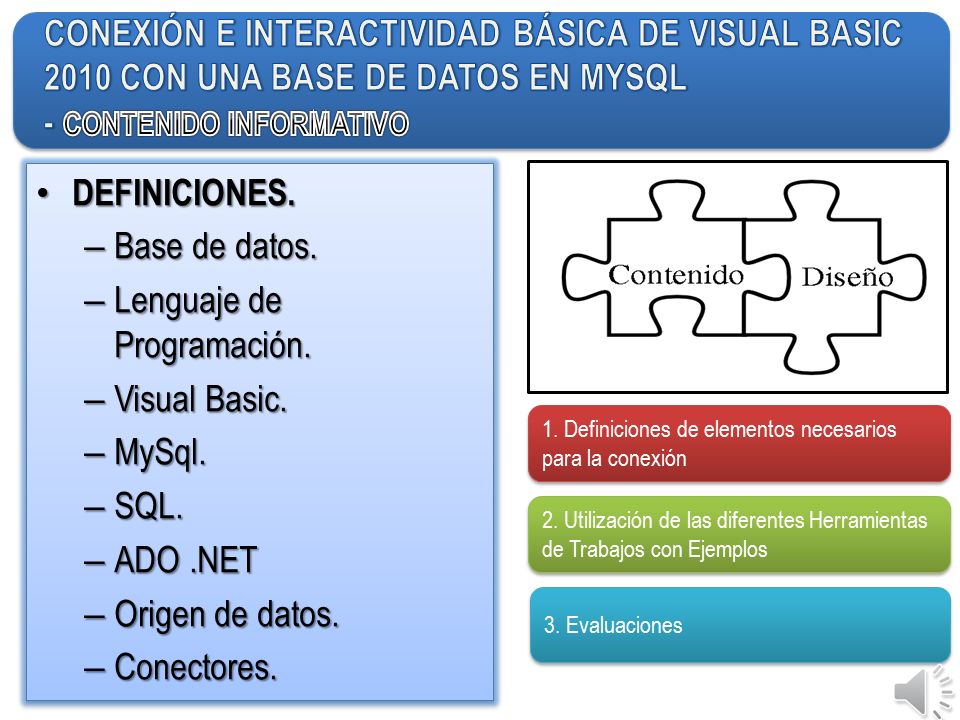 CONEXIÓN E INTERACTIVIDAD BÁSICA DE VISUAL BASIC 2010 CON UNA BASE DE DATOS EN MYSQL
- CONTENIDO INFORMATIVO

• DEFINICIONES.
– Base de datos.
– Lenguaje de Programación.
– Visual Basic.
– MySql.
– SQL.
– ADO .NET
– Origen de datos.
– Conectores.

Contenido
Diseño

1. Definiciones de elementos necesarios para la conexión

2. Utilización de las diferentes Herramientas de Trabajos con Ejemplos

3. Evaluaciones